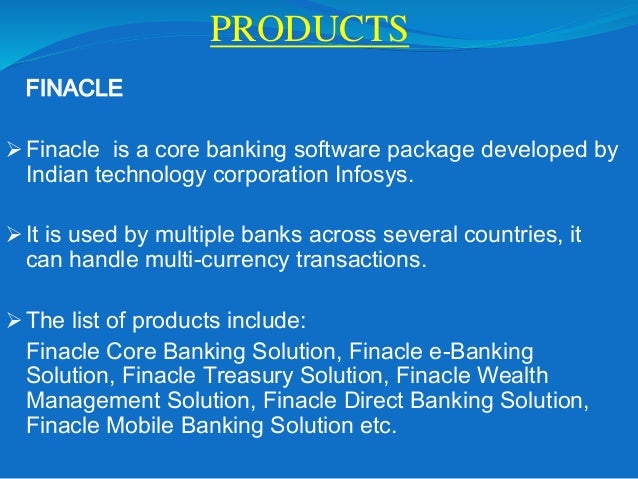 PRODUCTS

FINACLE

➢ Finacle  is a core banking software package developed by Indian technology corporation Infosys.

➢ It is used by multiple banks across several countries, it can handle multi-currency transactions.

➢ The list of products include:

Finacle Core Banking Solution, Finacle e-Banking Solution, Finacle Treasury Solution, Finacle Wealth Management Solution, Finacle Direct Banking Solution, Finacle Mobile Banking Solution etc.